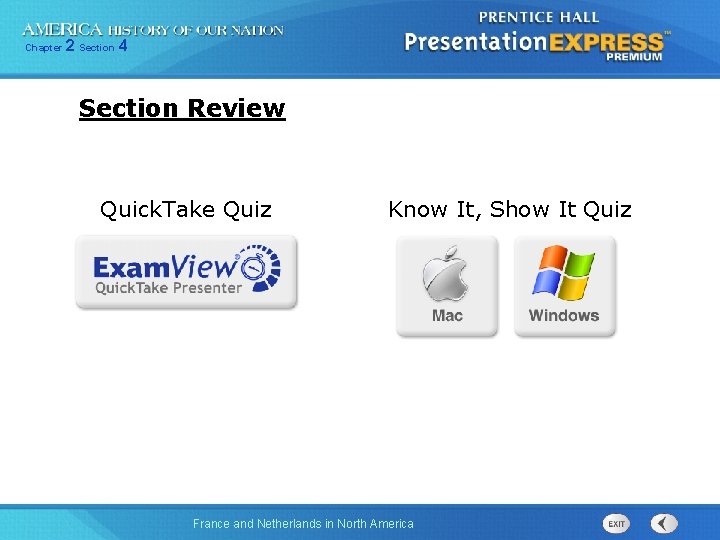 AMERICA HISTORY OF OUR NATION
Chapter 2 Section 4

PRENTICE HALL
PresentationEXPRESS™
PREMIUM

Section Review

QuickTake Quiz

ExamView
QuickTake Presenter

Know It, Show It Quiz

Mac

Windows

France and Netherlands in North America

EXIT